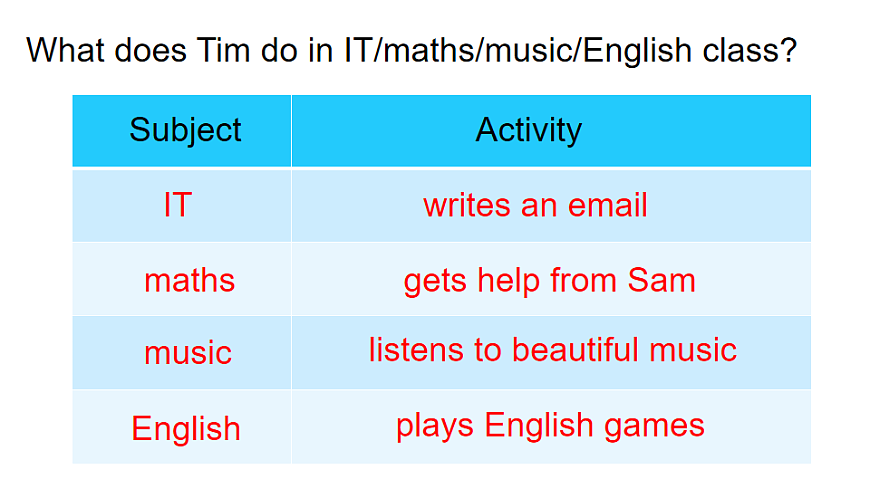 What does Tim do in IT/maths/music/English class?

| Subject | Activity |
|---|---|
| IT | writes an email |
| maths | gets help from Sam |
| music | listens to beautiful music |
| English | plays English games |